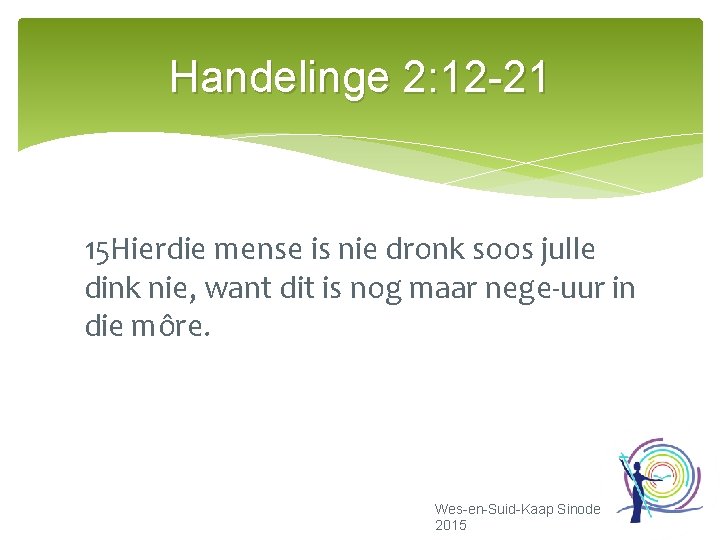 Handelinge 2:12-21

15Hierdie mense is nie dronk soos julle dink nie, want dit is nog maar nege-uur in die môre.

Wes-en-Suid-Kaap Sinode 2015